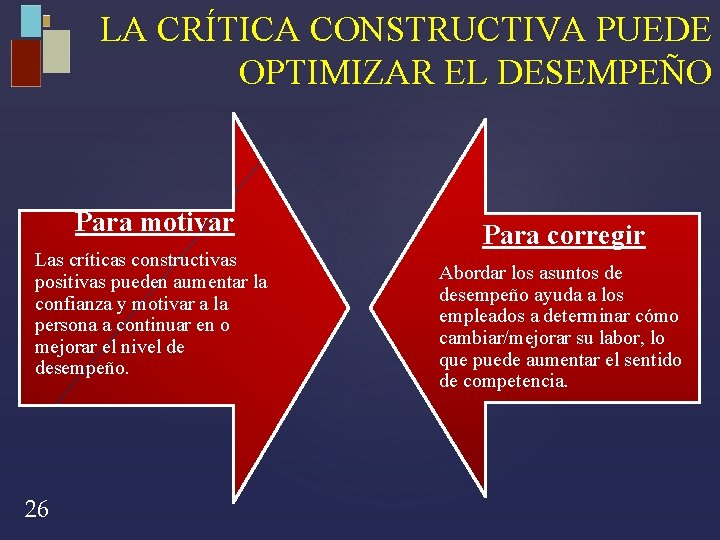 LA CRÍTICA CONSTRUCTIVA PUEDE OPTIMIZAR EL DESEMPEÑO

Para motivar

Las críticas constructivas positivas pueden aumentar la confianza y motivar a la persona a continuar en o mejorar el nivel de desempeño.

Para corregir

Abordar los asuntos de desempeño ayuda a los empleados a determinar cómo cambiar/mejorar su labor, lo que puede aumentar el sentido de competencia.

26